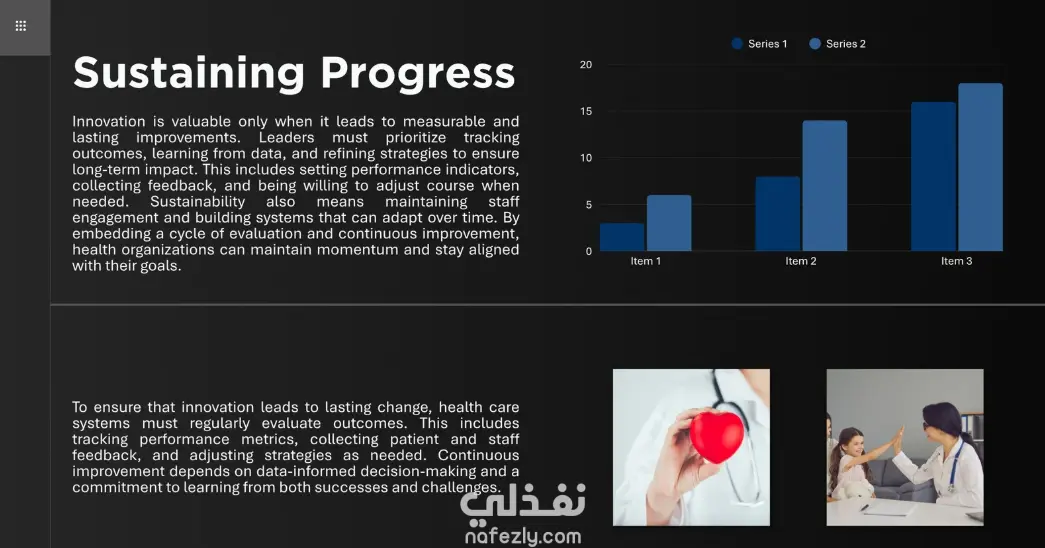 Sustaining Progress

Innovation is valuable only when it leads to measurable and lasting improvements. Leaders must prioritize tracking outcomes, learning from data, and refining strategies to ensure long-term impact. This includes setting performance indicators, collecting feedback, and being willing to adjust course when needed. Sustainability also means maintaining staff engagement and building systems that can adapt over time. By embedding a cycle of evaluation and continuous improvement, health organizations can maintain momentum and stay aligned with their goals.

Series 1 Series 2

20
15
10
5
0

Item 1 Item 2 Item 3

To ensure that innovation leads to lasting change, health care systems must regularly evaluate outcomes. This includes tracking performance metrics, collecting patient and staff feedback, and adjusting strategies as needed. Continuous improvement depends on data-informed decision-making and a commitment to learning from both successes and challenges.

نفذلي
nafezly.com